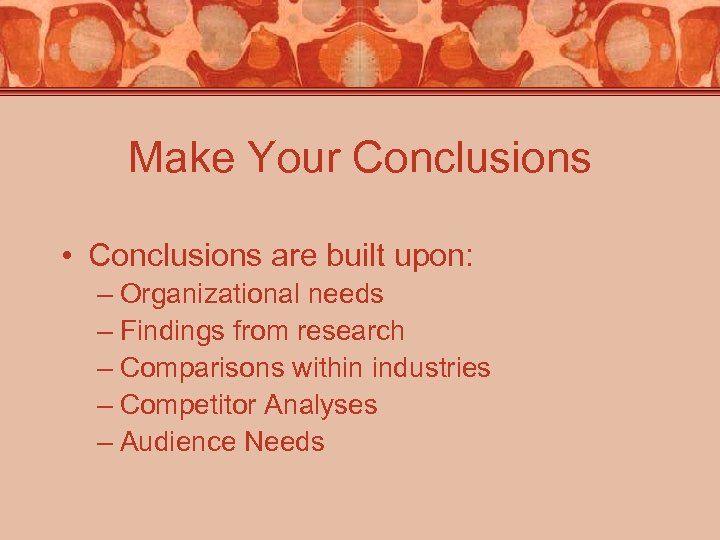 Make Your Conclusions

• Conclusions are built upon:
– Organizational needs
– Findings from research
– Comparisons within industries
– Competitor Analyses
– Audience Needs